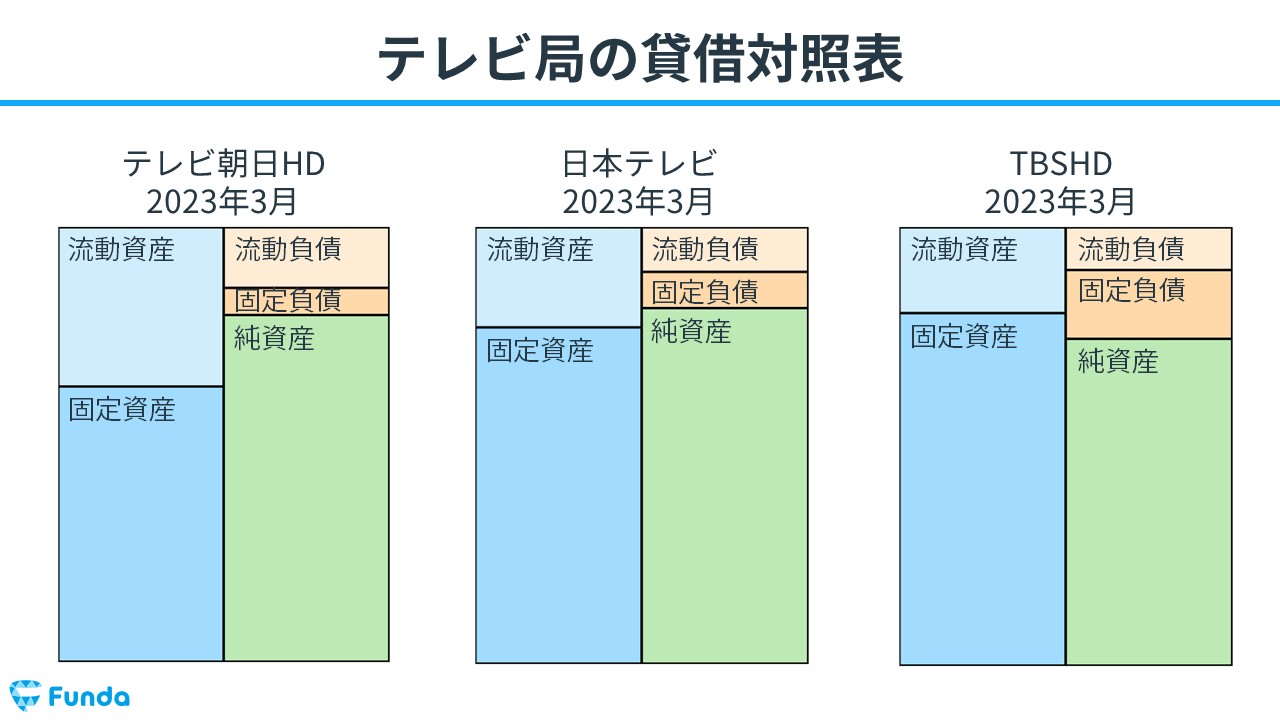 テレビ局の貸借対照表

テレビ朝日HD
2023年3月

流動資産
固定資産
流動負債
固定負債
純資産

日本テレビ
2023年3月

流動資産
固定資産
流動負債
固定負債
純資産

TBSHD
2023年3月

流動資産
固定資産
流動負債
固定負債
純資産

Funda